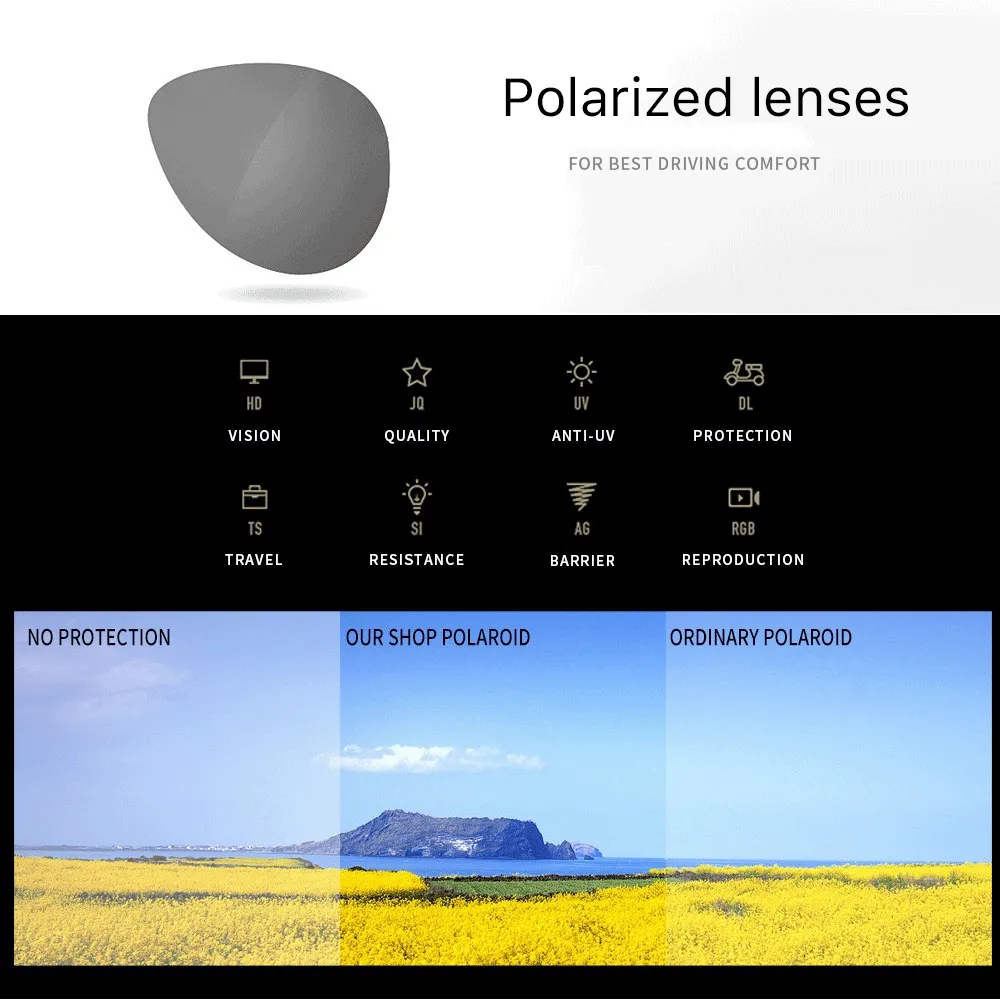 Polarized lenses

FOR BEST DRIVING COMFORT

HD
VISION

JQ
QUALITY

UV
ANTI-UV

DL
PROTECTION

TS
TRAVEL

SI
RESISTANCE

AG
BARRIER

RGB
REPRODUCTION

NO PROTECTION

OUR SHOP POLAROID

ORDINARY POLAROID